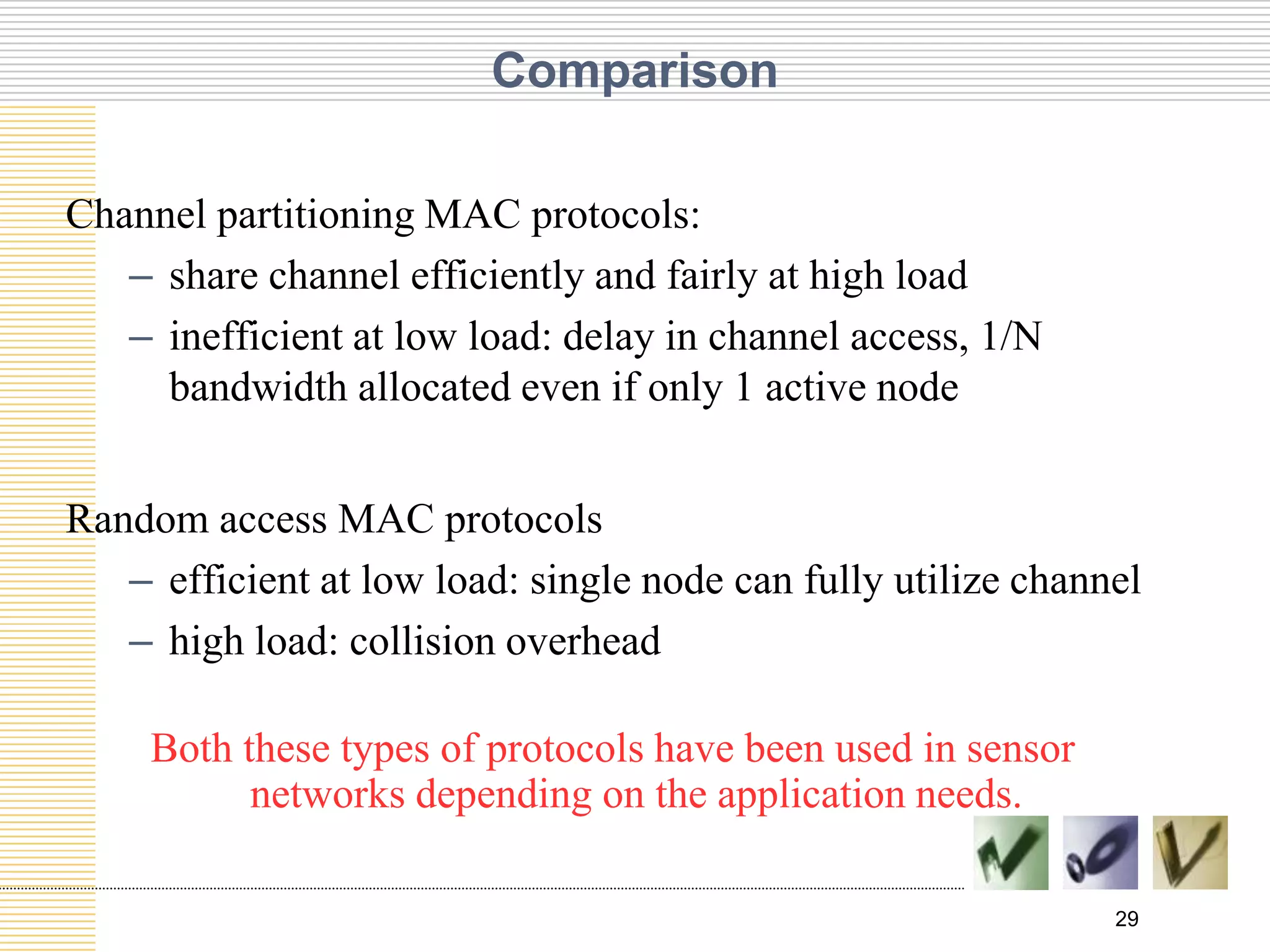 Comparison

Channel partitioning MAC protocols:

– share channel efficiently and fairly at high load

– inefficient at low load: delay in channel access, 1/N bandwidth allocated even if only 1 active node

Random access MAC protocols

– efficient at low load: single node can fully utilize channel

– high load: collision overhead

Both these types of protocols have been used in sensor networks depending on the application needs.

29